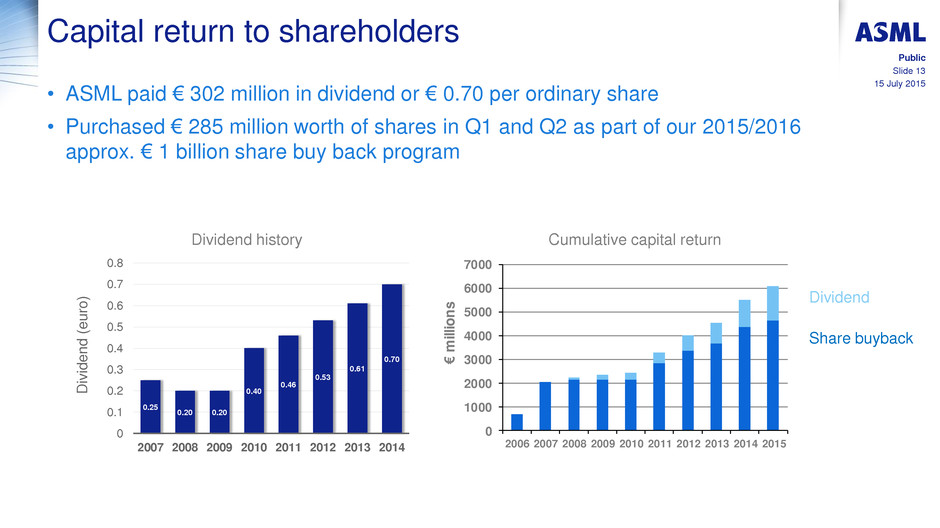 Capital return to shareholders

ASML

Public
Slide 13
15 July 2015

• ASML paid € 302 million in dividend or € 0.70 per ordinary share
• Purchased € 285 million worth of shares in Q1 and Q2 as part of our 2015/2016 approx. € 1 billion share buy back program

Dividend history

Dividend (euro)

0.8
0.7
0.6
0.5
0.4
0.3
0.2
0.1
0

0.25
0.20
0.20
0.40
0.46
0.53
0.61
0.70

2007 2008 2009 2010 2011 2012 2013 2014

Cumulative capital return

€ millions

7000
6000
5000
4000
3000
2000
1000
0

2006 2007 2008 2009 2010 2011 2012 2013 2014 2015

Dividend

Share buyback